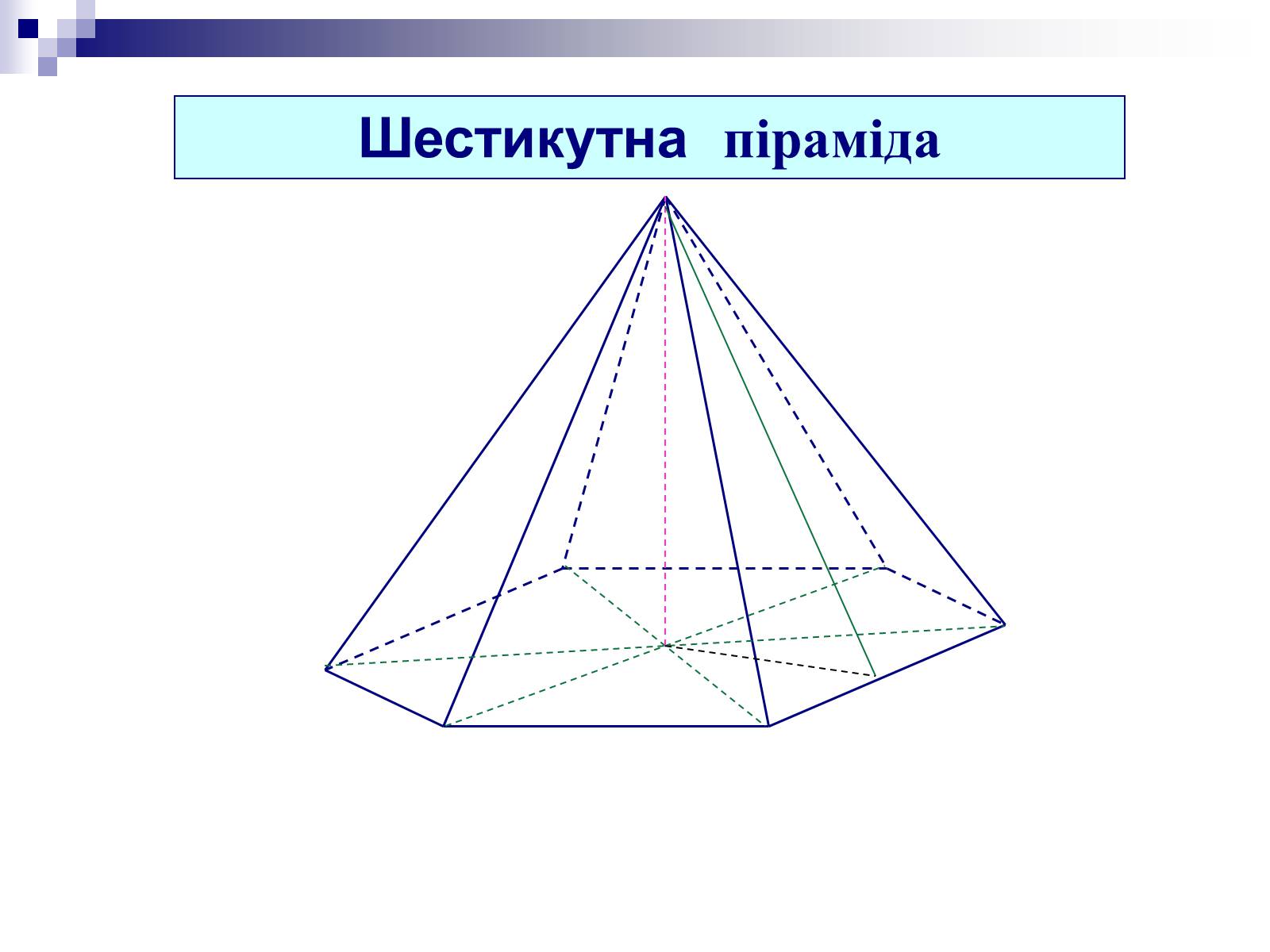 Шестикутна піраміда